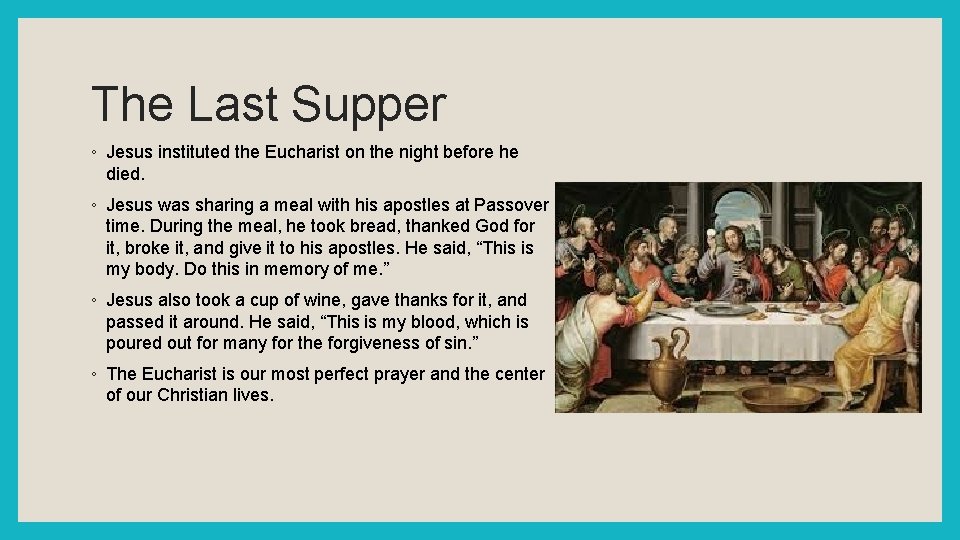 The Last Supper

◦ Jesus instituted the Eucharist on the night before he died.

◦ Jesus was sharing a meal with his apostles at Passover time. During the meal, he took bread, thanked God for it, broke it, and give it to his apostles. He said, “This is my body. Do this in memory of me.”

◦ Jesus also took a cup of wine, gave thanks for it, and passed it around. He said, “This is my blood, which is poured out for many for the forgiveness of sin.”

◦ The Eucharist is our most perfect prayer and the center of our Christian lives.